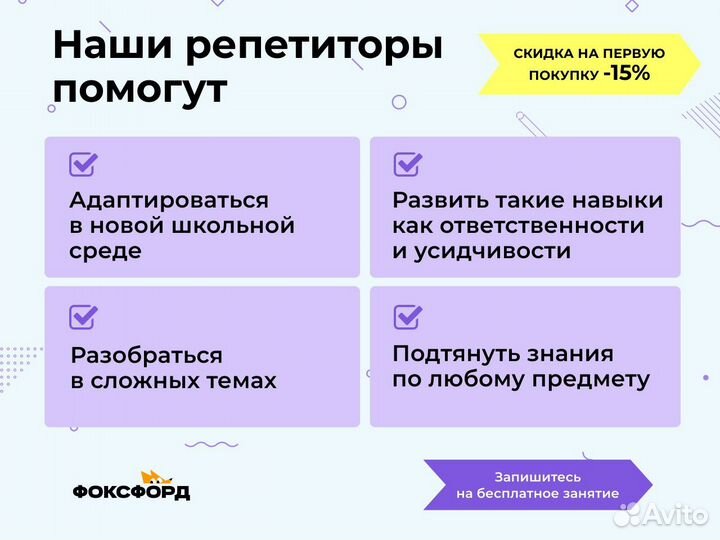 Наши репетиторы помогут

СКИДКА НА ПЕРВУЮ ПОКУПКУ -15%

Адаптироваться в новой школьной среде

Развить такие навыки как ответственности и усидчивости

Разобраться в сложных темах

Подтянуть знания по любому предмету

ФОКСФОРД

Запишитесь на бесплатное занятие

Avito